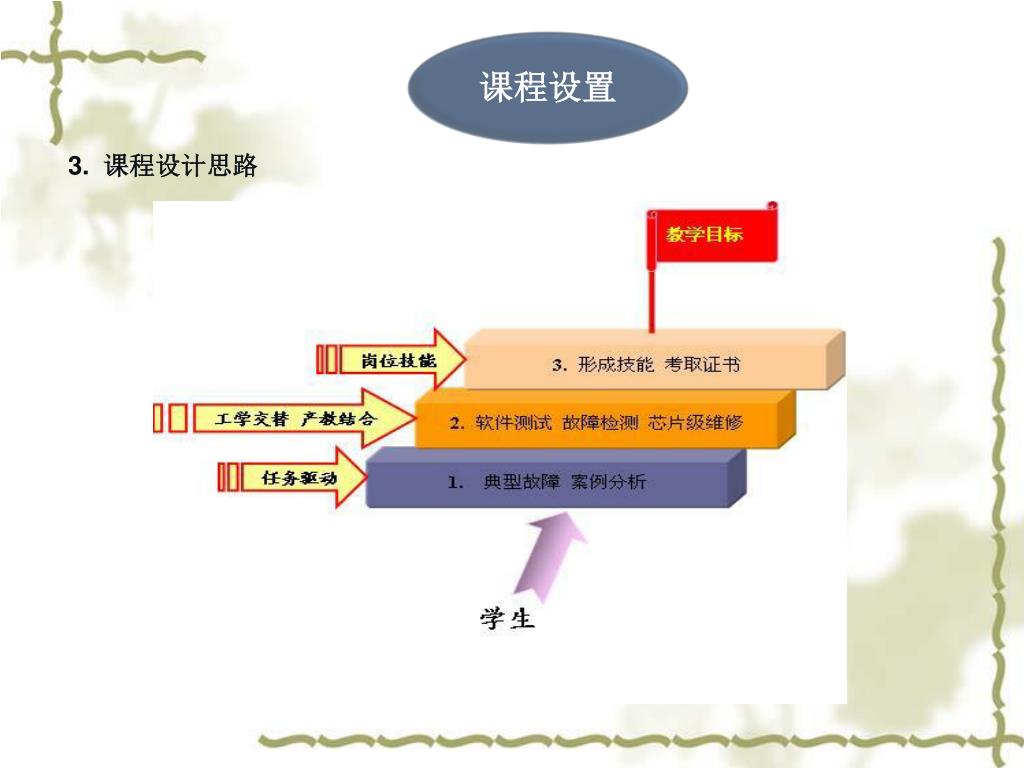 课程设置

3. 课程设计思路

教学目标

岗位技能

3. 形成技能 考取证书

工学交替 产教结合

2. 软件测试 故障检测 芯片级维修

任务驱动

1. 典型故障 案例分析

学生